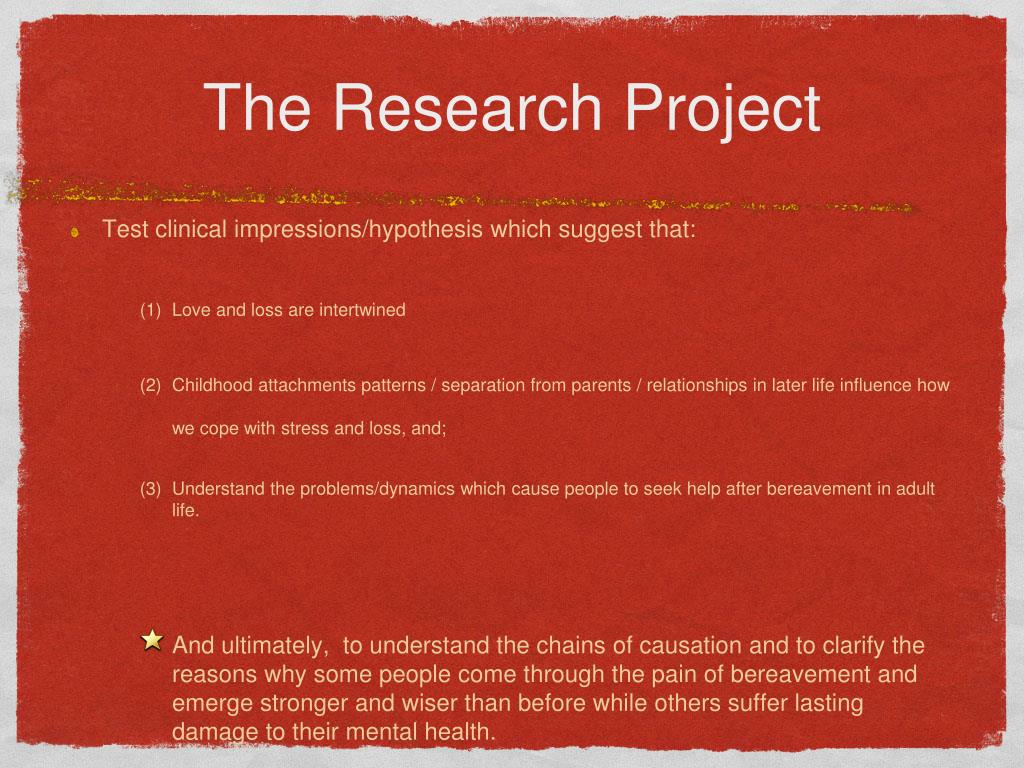 The Research Project

Test clinical impressions/hypothesis which suggest that:

(1) Love and loss are intertwined

(2) Childhood attachments patterns / separation from parents / relationships in later life influence how we cope with stress and loss, and;

(3) Understand the problems/dynamics which cause people to seek help after bereavement in adult life.

And ultimately, to understand the chains of causation and to clarify the reasons why some people come through the pain of bereavement and emerge stronger and wiser than before while others suffer lasting damage to their mental health.